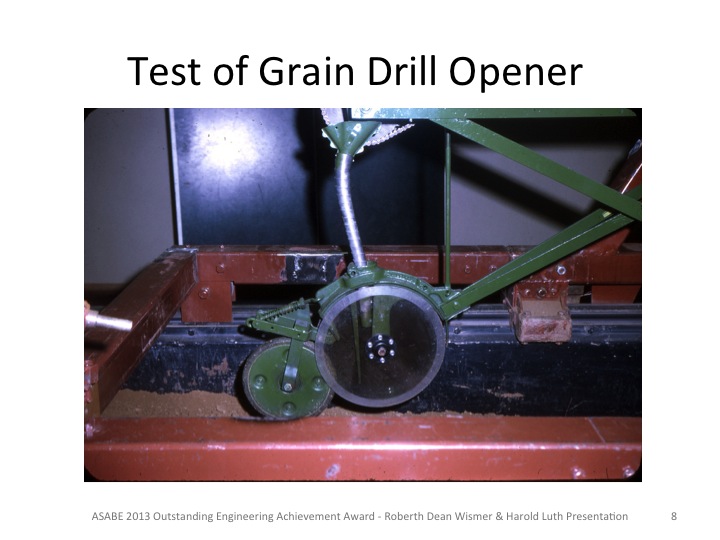 Test of Grain Drill Opener

ASABE 2013 Outstanding Engineering Achievement Award - Roberth Dean Wismer & Harold Luth Presentation 8